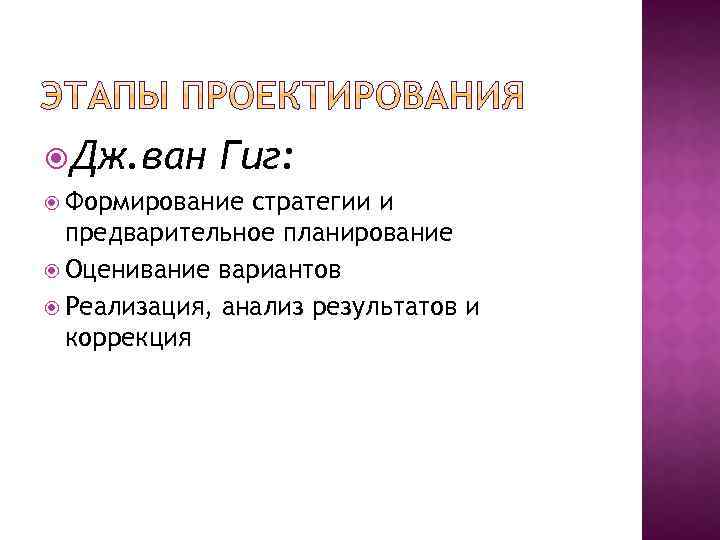 ЭТАПЫ ПРОЕКТИРОВАНИЯ

Дж.ван Гиг:

Формирование стратегии и предварительное планирование

Оценивание вариантов

Реализация, анализ результатов и коррекция